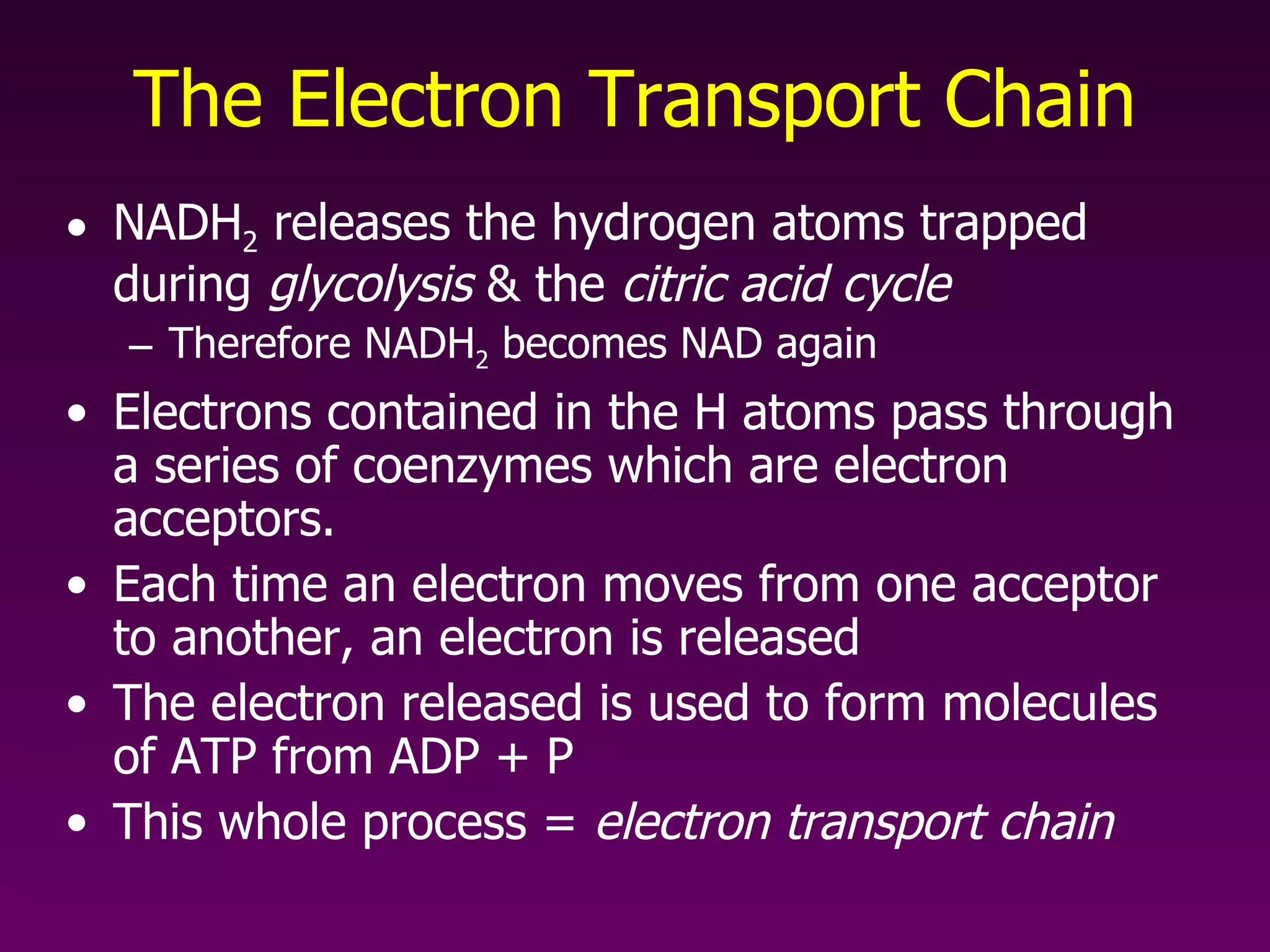 The Electron Transport Chain

• $NADH_2$ releases the hydrogen atoms trapped during glycolysis & the citric acid cycle
  – Therefore $NADH_2$ becomes NAD again
• Electrons contained in the H atoms pass through a series of coenzymes which are electron acceptors.
• Each time an electron moves from one acceptor to another, an electron is released
• The electron released is used to form molecules of ATP from ADP + P
• This whole process = electron transport chain